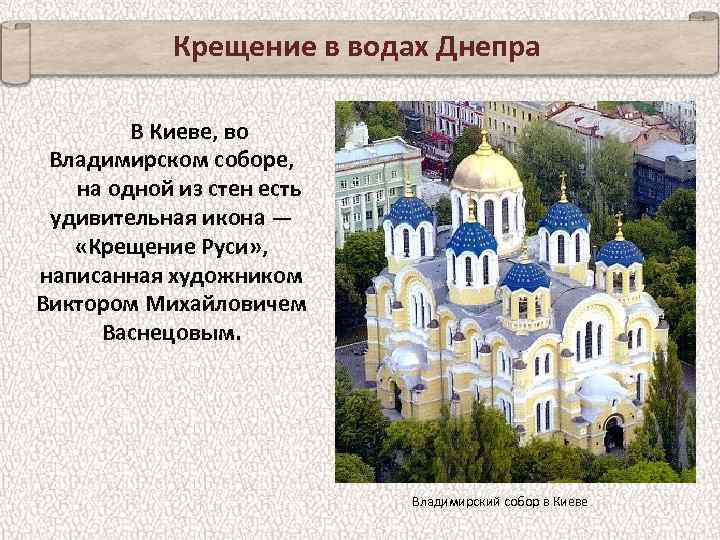 Крещение в водах Днепра

В Киеве, во Владимирском соборе, на одной из стен есть удивительная икона — «Крещение Руси», написанная художником Виктором Михайловичем Васнецовым.

Владимирский собор в Киеве